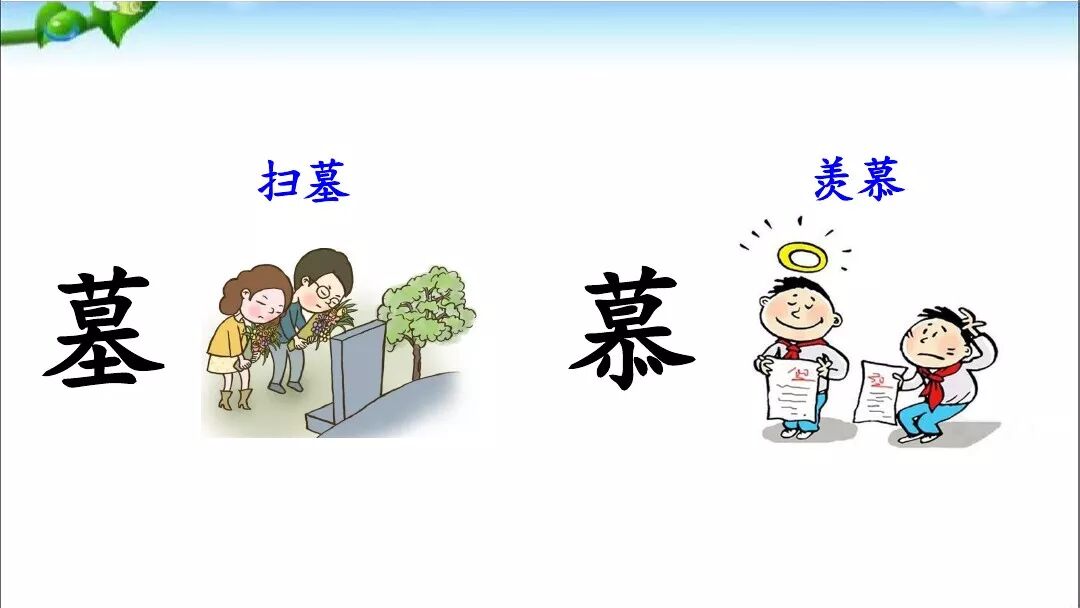 扫墓

墓

羡慕

慕